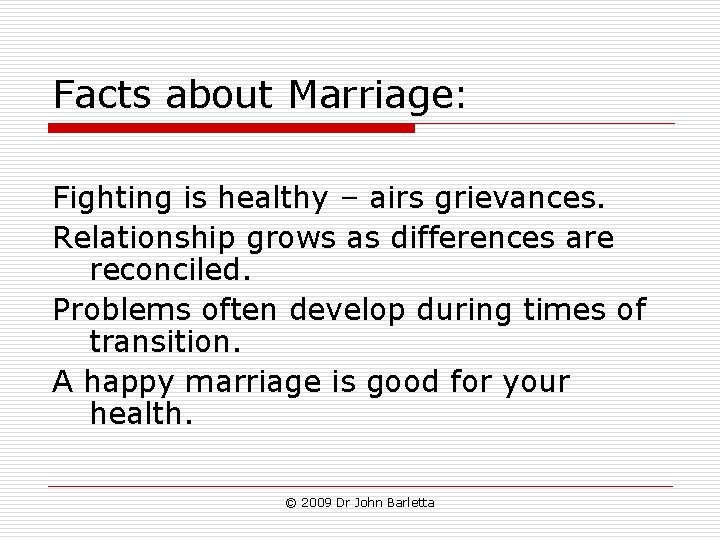 Facts about Marriage:

Fighting is healthy – airs grievances.

Relationship grows as differences are reconciled.

Problems often develop during times of transition.

A happy marriage is good for your health.

© 2009 Dr John Barletta